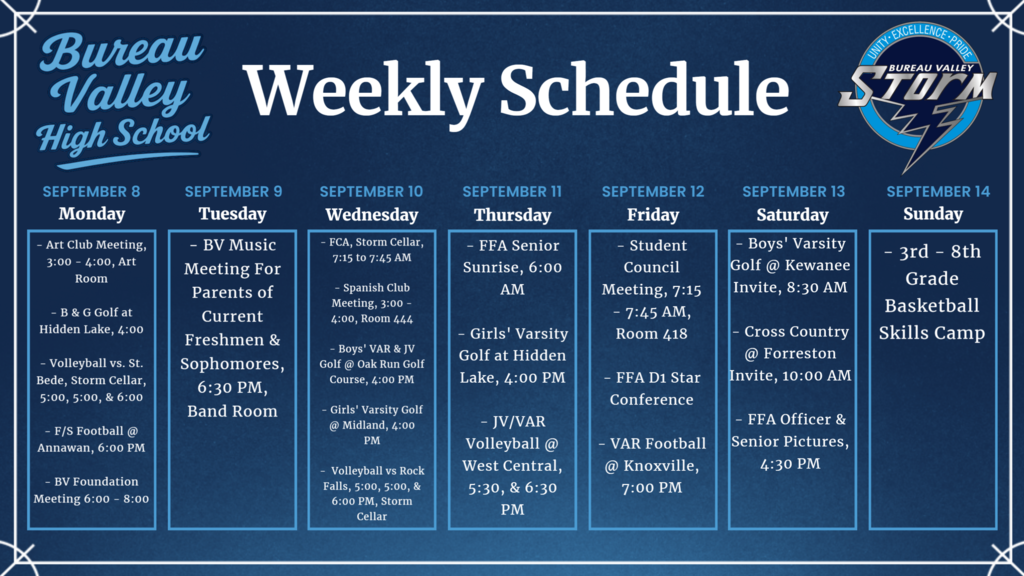 Bureau Valley High School

Weekly Schedule

UNITY · EXCELLENCE · PRIDE
BUREAU VALLEY
STORM

SEPTEMBER 8
Monday

- Art Club Meeting, 3:00 - 4:00, Art Room

- B & G Golf at Hidden Lake, 4:00

- Volleyball vs. St. Bede, Storm Cellar, 5:00, 5:00, & 6:00

- F/S Football @ Annawan, 6:00 PM

- BV Foundation Meeting 6:00 - 8:00

SEPTEMBER 9
Tuesday

- BV Music Meeting For Parents of Current Freshmen & Sophomores, 6:30 PM, Band Room

SEPTEMBER 10
Wednesday

- FCA, Storm Cellar, 7:15 to 7:45 AM

- Spanish Club Meeting, 3:00 - 4:00, Room 444

- Boys' VAR & JV Golf @ Oak Run Golf Course, 4:00 PM

- Girls' Varsity Golf @ Midland, 4:00 PM

- Volleyball vs Rock Falls, 5:00, 5:00, & 6:00 PM, Storm Cellar

SEPTEMBER 11
Thursday

- FFA Senior Sunrise, 6:00 AM

- Girls' Varsity Golf at Hidden Lake, 4:00 PM

- JV/VAR Volleyball @ West Central, 5:30, & 6:30 PM

SEPTEMBER 12
Friday

- Student Council Meeting, 7:15 - 7:45 AM, Room 418

- FFA D1 Star Conference

- VAR Football @ Knoxville, 7:00 PM

SEPTEMBER 13
Saturday

- Boys' Varsity Golf @ Kewanee Invite, 8:30 AM

- Cross Country @ Forreston Invite, 10:00 AM

- FFA Officer & Senior Pictures, 4:30 PM

SEPTEMBER 14
Sunday

- 3rd - 8th Grade Basketball Skills Camp